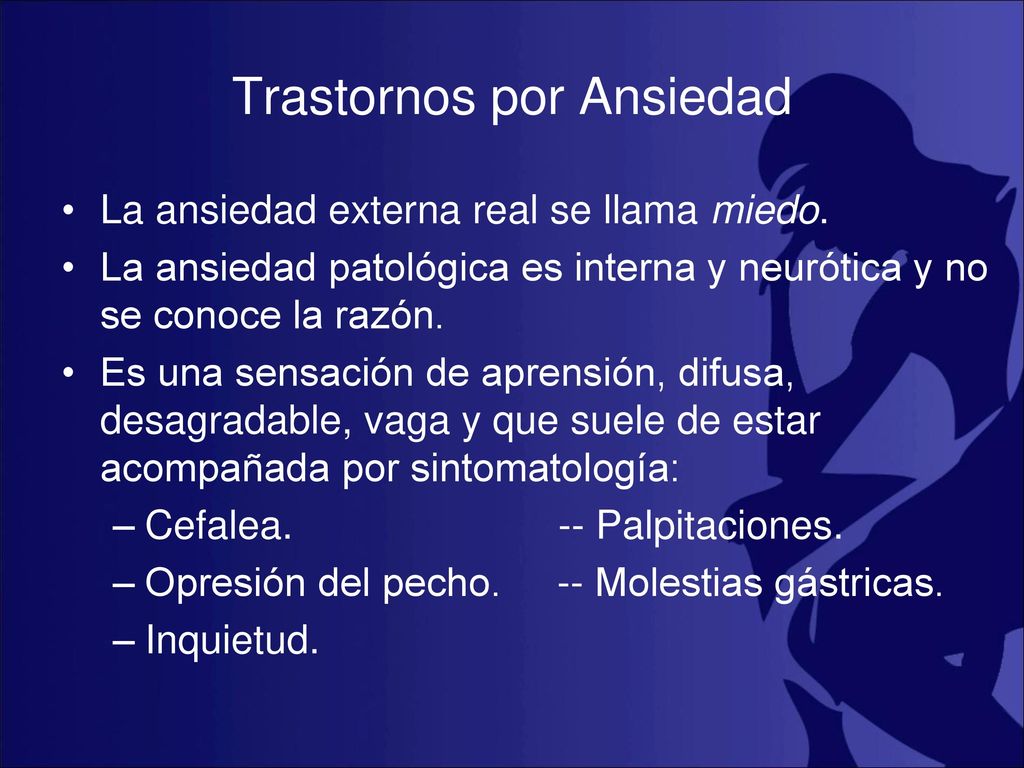 Trastornos por Ansiedad

• La ansiedad externa real se llama miedo.
• La ansiedad patológica es interna y neurótica y no se conoce la razón.
• Es una sensación de aprensión, difusa, desagradable, vaga y que suele de estar acompañada por sintomatología:
– Cefalea. -- Palpitaciones.
– Opresión del pecho. -- Molestias gástricas.
– Inquietud.